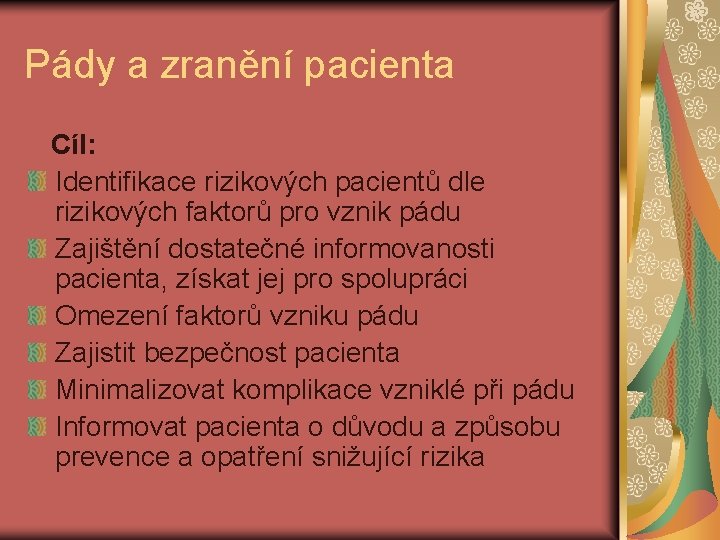 Pády a zranění pacienta

Cíl:

Identifikace rizikových pacientů dle rizikových faktorů pro vznik pádu

Zajištění dostatečné informovanosti pacienta, získat jej pro spolupráci

Omezení faktorů vzniku pádu

Zajistit bezpečnost pacienta

Minimalizovat komplikace vzniklé při pádu

Informovat pacienta o důvodu a způsobu prevence a opatření snižující rizika